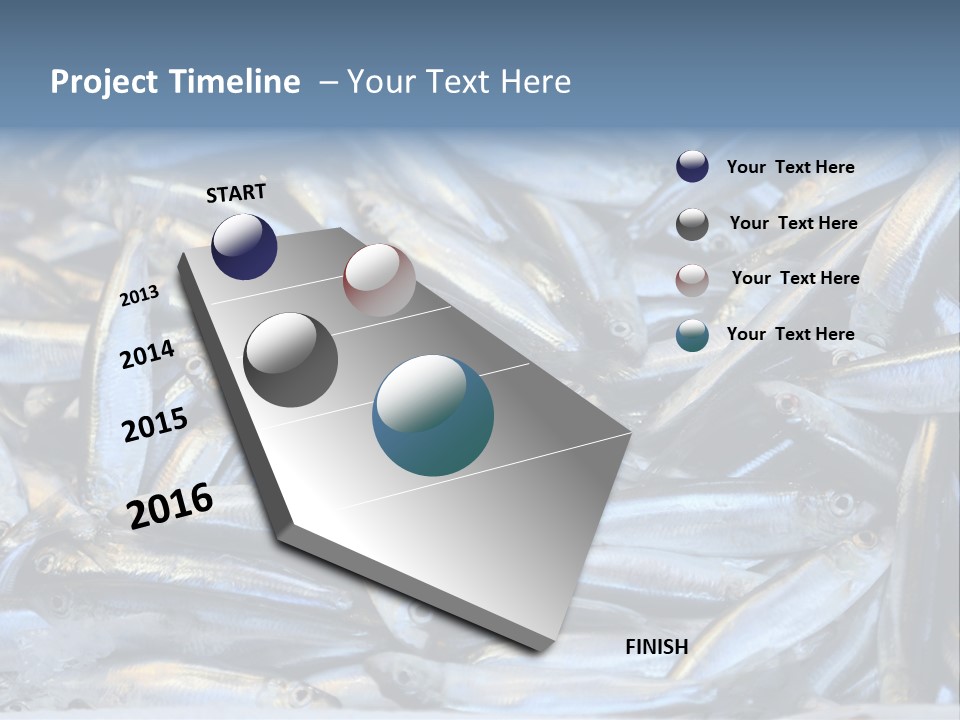 Project Timeline – Your Text Here

START

2013

2014

2015

2016

FINISH

Your Text Here

Your Text Here

Your Text Here

Your Text Here